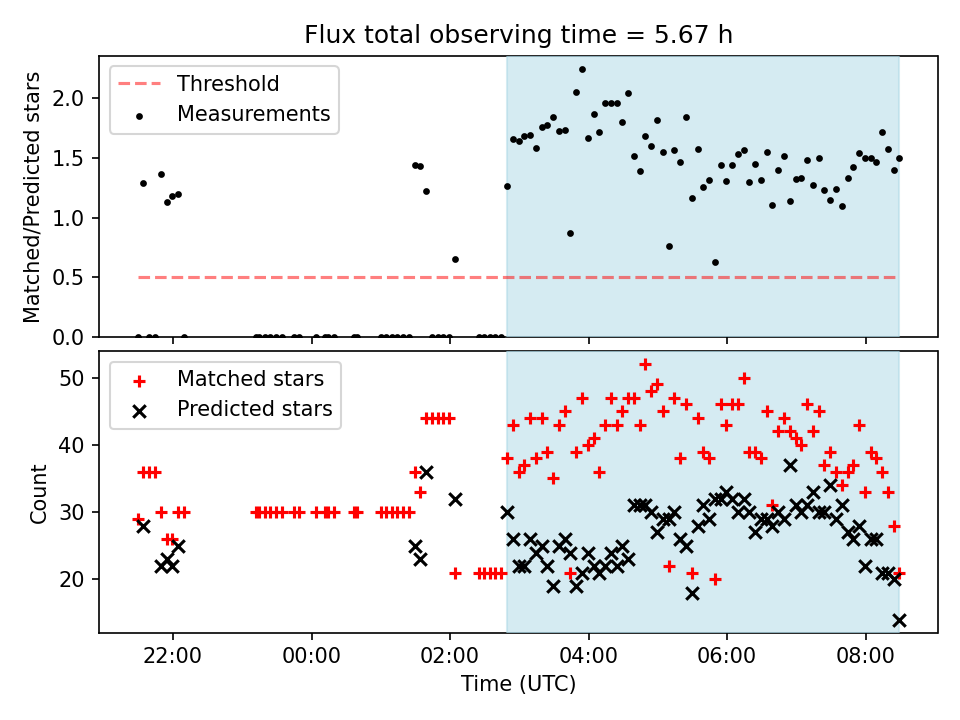 Flux total observing time = 5.67 h

Threshold
Measurements

Matched/Predicted stars

2.0
1.5
1.0
0.5
0.0

Matched stars
Predicted stars

Count

50
40
30
20

22:00
00:00
02:00
04:00
06:00
08:00

Time (UTC)